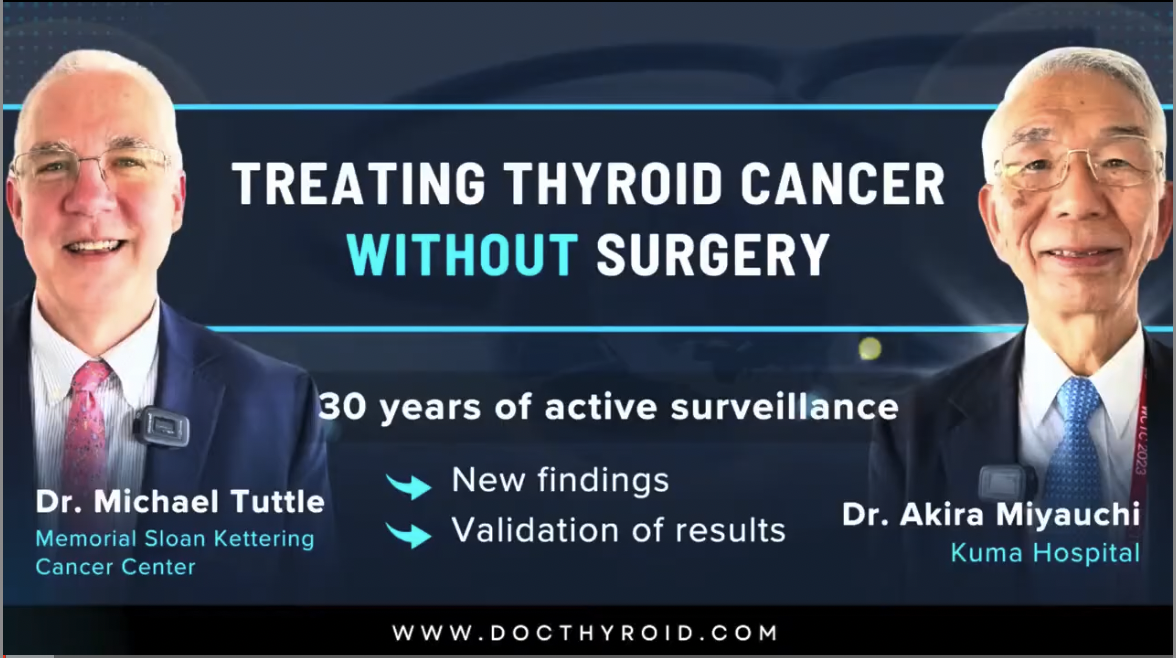 TREATING THYROID CANCER WITHOUT SURGERY

30 years of active surveillance

New findings
Validation of results

Dr. Michael Tuttle
Memorial Sloan Kettering Cancer Center

Dr. Akira Miyauchi
Kuma Hospital

WWW.DOCTHYROID.COM